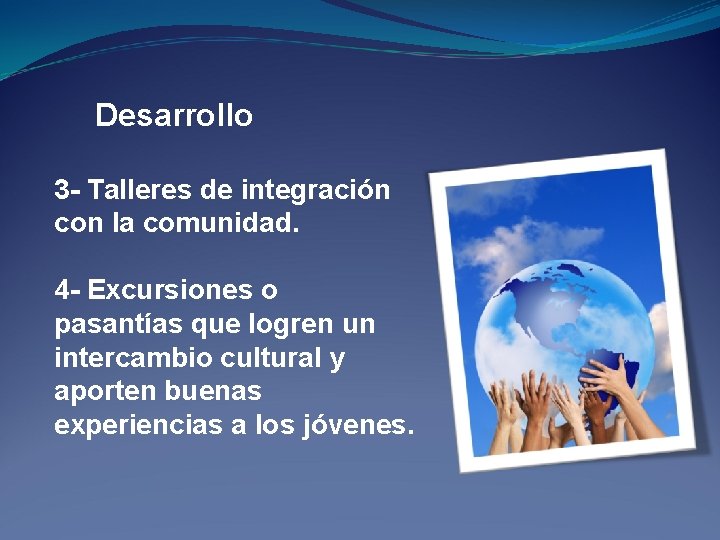 Desarrollo

3- Talleres de integración con la comunidad.

4- Excursiones o pasantías que logren un intercambio cultural y aporten buenas experiencias a los jóvenes.